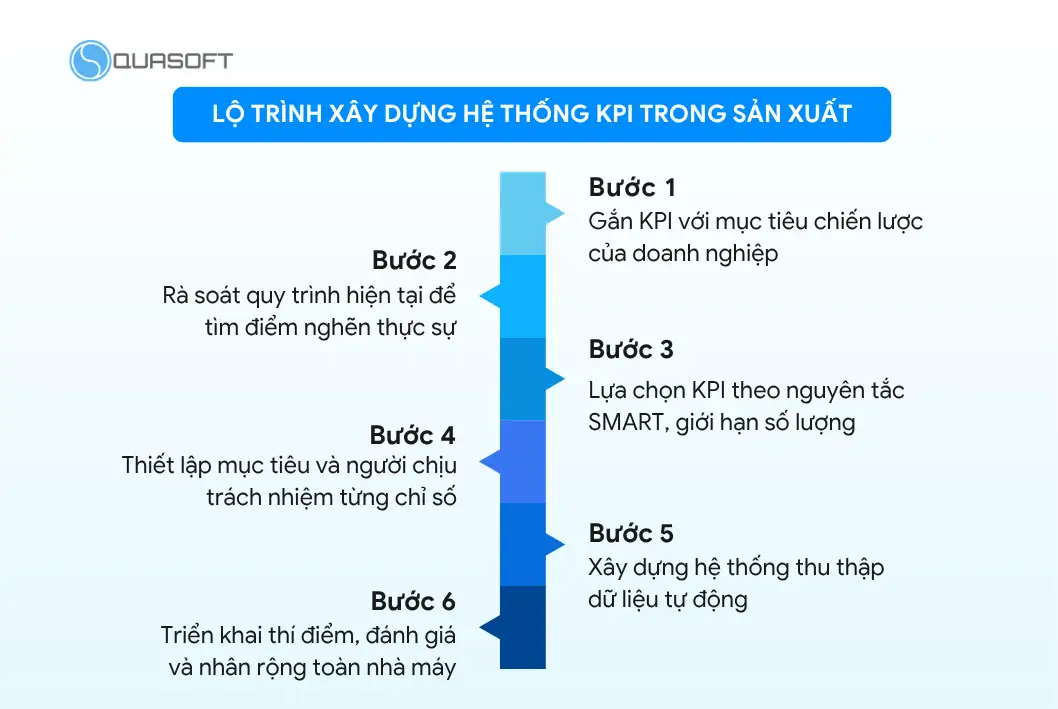 QUASOFT

LỘ TRÌNH XÂY DỰNG HỆ THỐNG KPI TRONG SẢN XUẤT

Bước 1
Gắn KPI với mục tiêu chiến lược của doanh nghiệp

Bước 2
Rà soát quy trình hiện tại để tìm điểm nghẽn thực sự

Bước 3
Lựa chọn KPI theo nguyên tắc SMART, giới hạn số lượng

Bước 4
Thiết lập mục tiêu và người chịu trách nhiệm từng chỉ số

Bước 5
Xây dựng hệ thống thu thập dữ liệu tự động

Bước 6
Triển khai thí điểm, đánh giá và nhân rộng toàn nhà máy